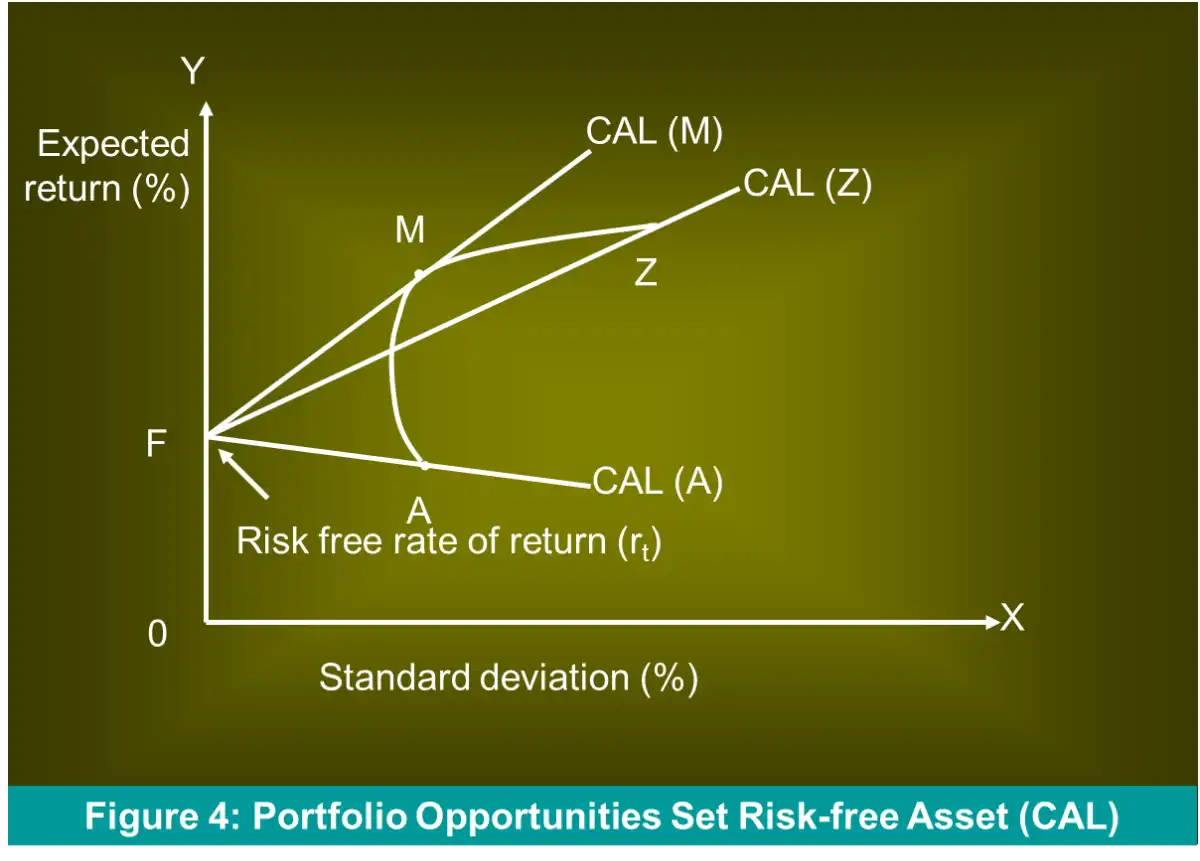 Y

Expected return (%)

CAL (M)

CAL (Z)

M

Z

F

CAL (A)

A

Risk free rate of return ($r_t$)

0

X

Standard deviation (%)

Figure 4: Portfolio Opportunities Set Risk-free Asset (CAL)